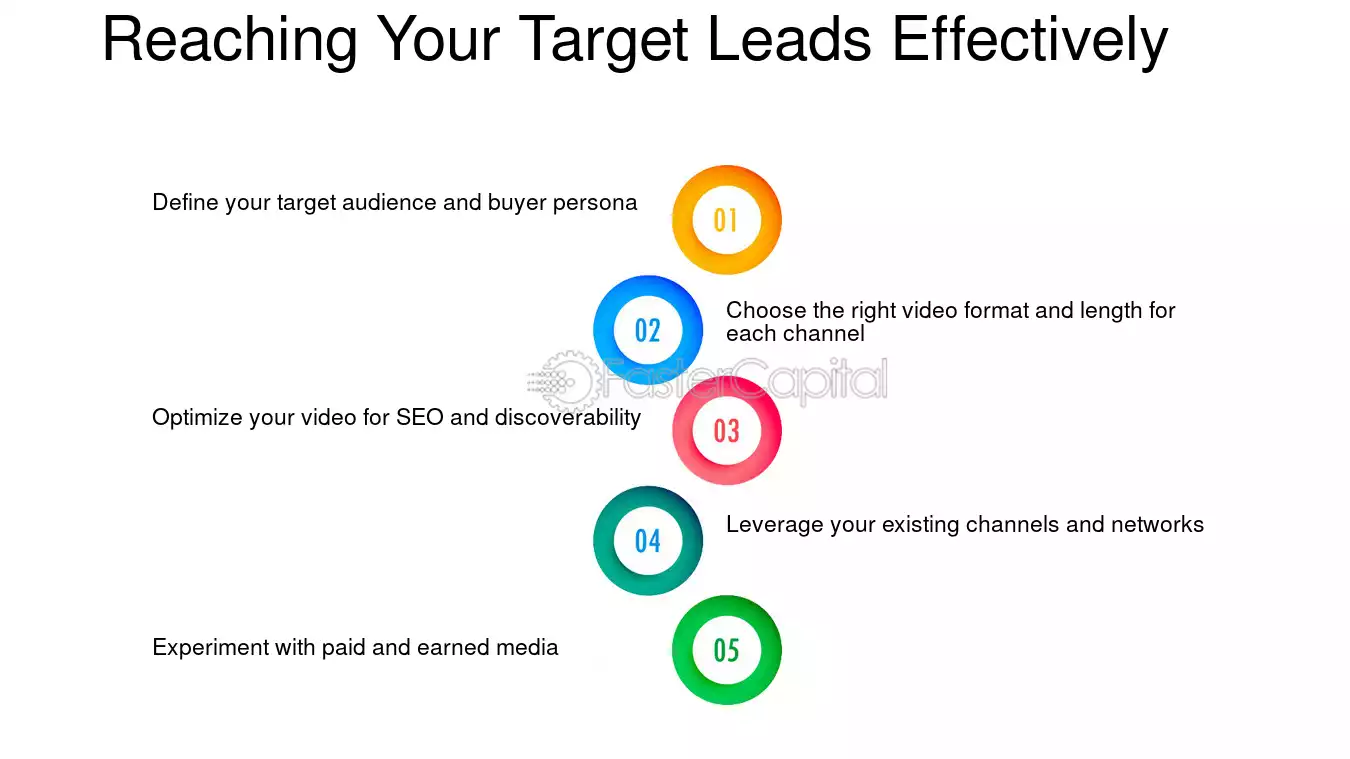 Reaching Your Target Leads Effectively

Define your target audience and buyer persona

01

02

Choose the right video format and length for each channel

Optimize your video for SEO and discoverability

03

04

Leverage your existing channels and networks

Experiment with paid and earned media

05

FasterCapital